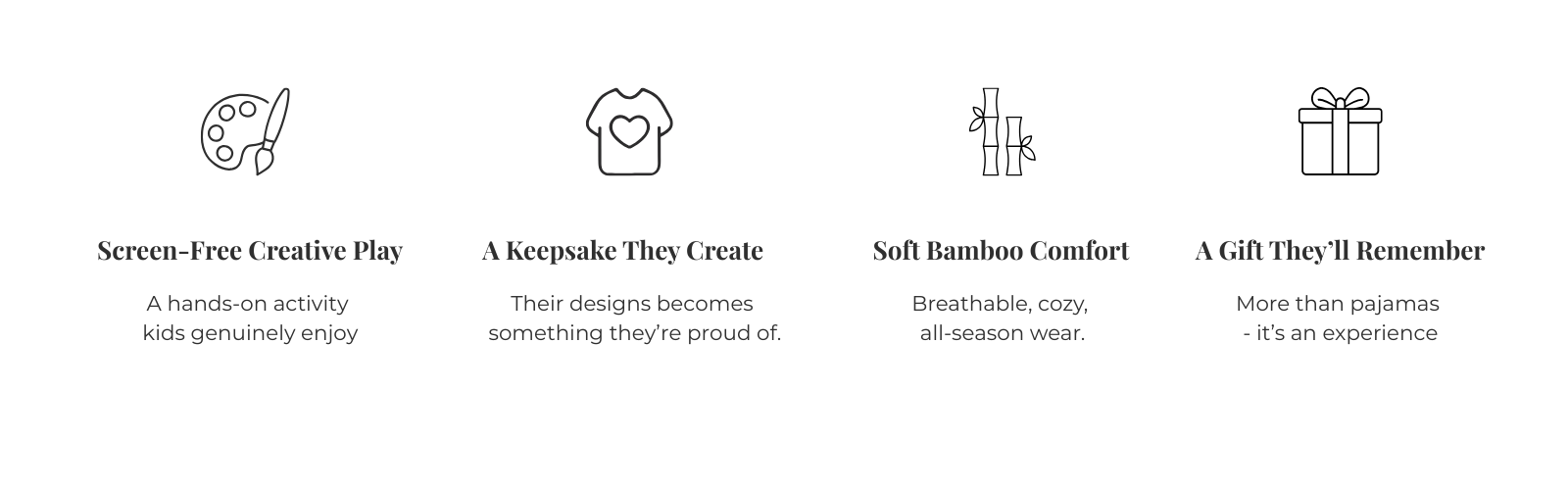 Screen-Free Creative Play

A hands-on activity kids genuinely enjoy

A Keepsake They Create

Their designs becomes something they're proud of.

Soft Bamboo Comfort

Breathable, cozy, all-season wear.

A Gift They'll Remember

More than pajamas - it's an experience